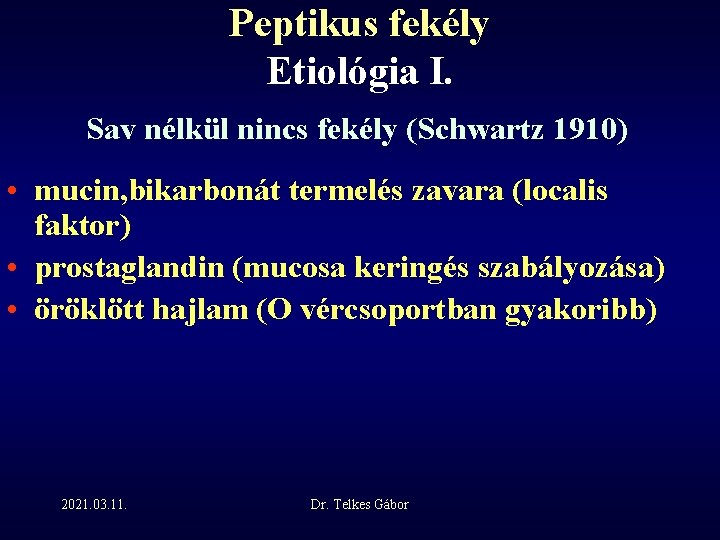 Peptikus fekély
Etiológia I.

Sav nélkül nincs fekély (Schwartz 1910)

• mucin,bikarbonát termelés zavara (localis faktor)
• prostaglandin (mucosa keringés szabályozása)
• öröklött hajlam (O vércsoportban gyakoribb)

2021.03.11.

Dr. Telkes Gábor